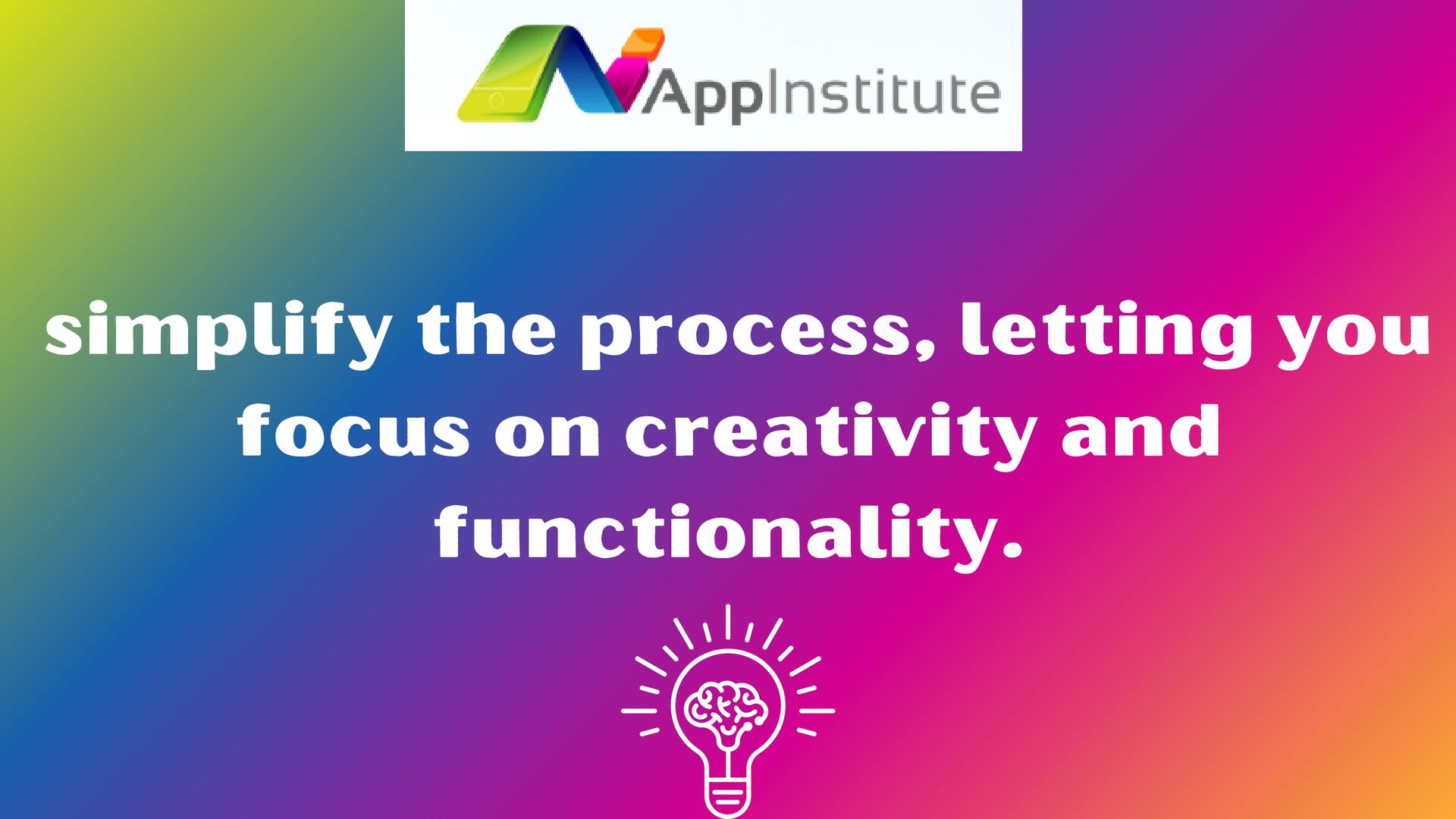 AppInstitute

simplify the process, letting you focus on creativity and functionality.